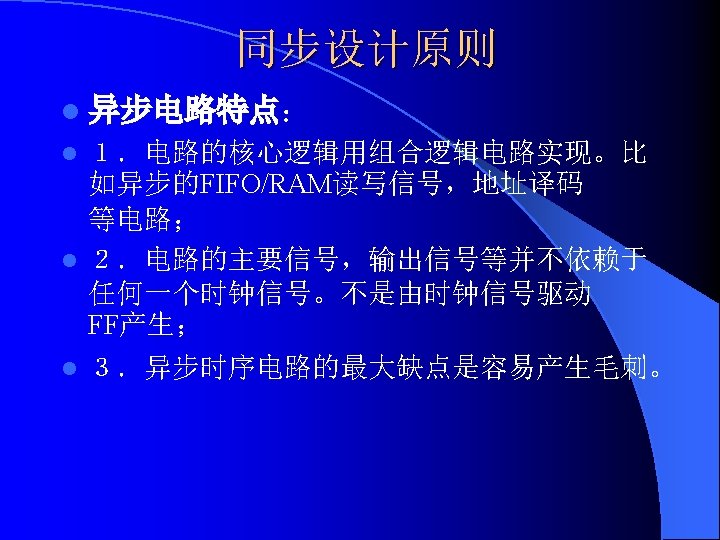 同步设计原则

异步电路特点：

１．电路的核心逻辑用组合逻辑电路实现。比如异步的FIFO/RAM读写信号，地址译码等电路；

２．电路的主要信号，输出信号等并不依赖于任何一个时钟信号。不是由时钟信号驱动FF产生；

３．异步时序电路的最大缺点是容易产生毛刺。